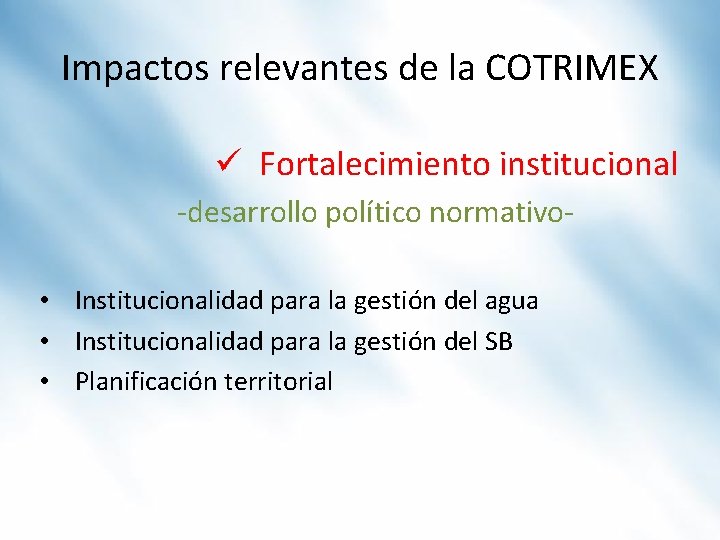 Impactos relevantes de la COTRIMEX

✓ Fortalecimiento institucional

-desarrollo político normativo-

• Institucionalidad para la gestión del agua
• Institucionalidad para la gestión del SB
• Planificación territorial